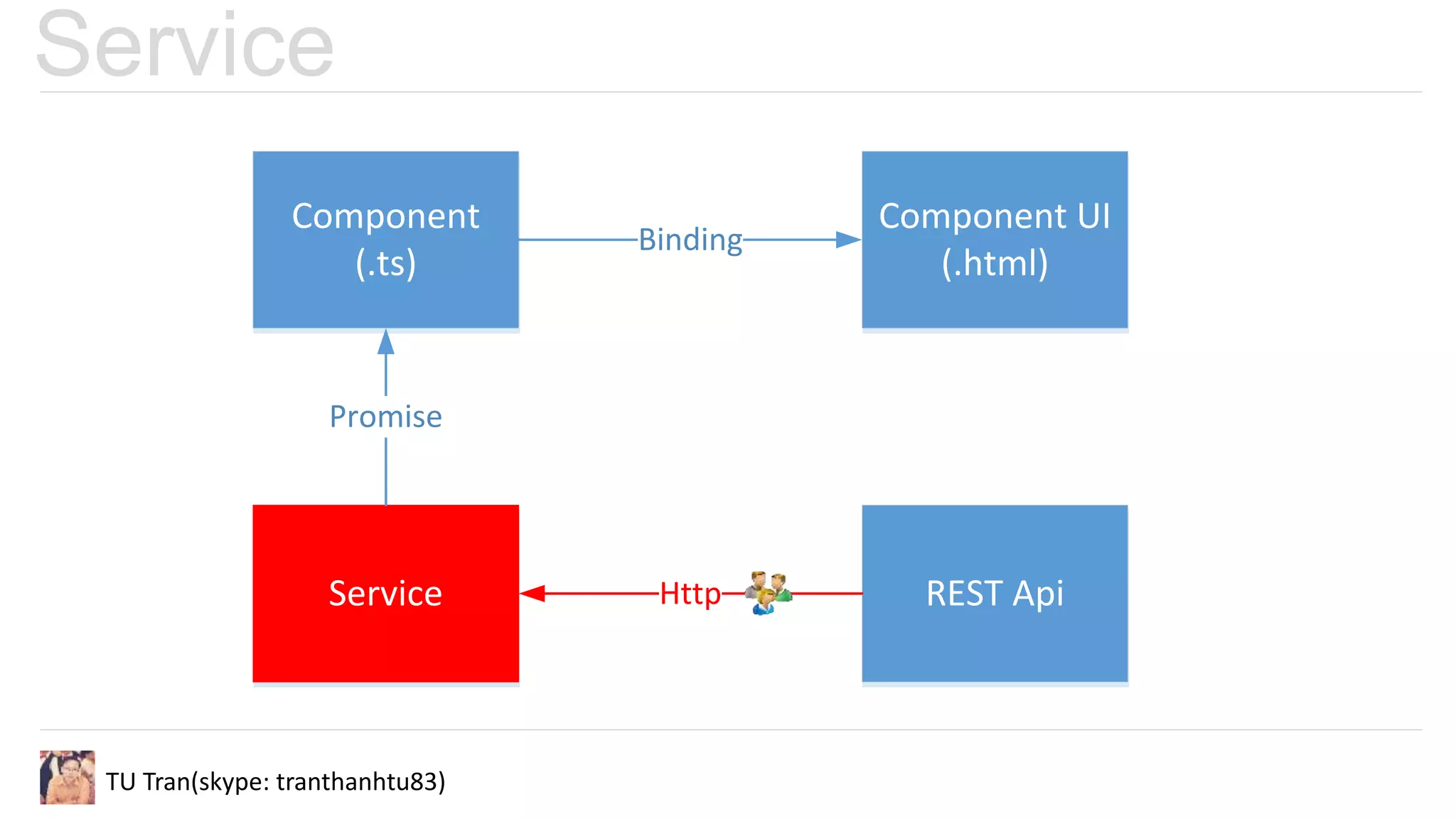 Service

Component (.ts)

Binding

Component UI (.html)

Promise

Service

Http

REST Api

TU Tran(skype: tranthanhtu83)